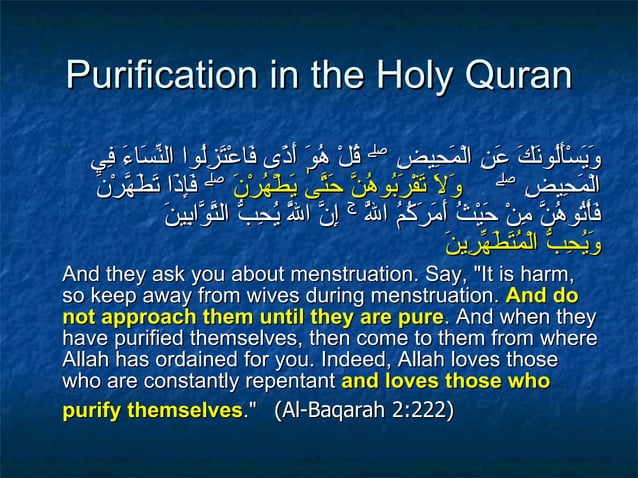 Purification in the Holy Quran

وَيَسْأَلُونَكَ عَنِ الْمَحِيضِ ۖ قُلْ هُوَ أَذًى فَاعْتَزِلُوا النِّسَاءَ فِي الْمَحِيضِ ۖ وَلَا تَقْرَبُوهُنَّ حَتَّىٰ يَطْهُرْنَ ۖ فَإِذَا تَطَهَّرْنَ فَأْتُوهُنَّ مِنْ حَيْثُ أَمَرَكُمُ اللَّهُ ۚ إِنَّ اللَّهَ يُحِبُّ التَّوَّابِينَ وَيُحِبُّ الْمُتَطَهِّرِينَ

And they ask you about menstruation. Say, "It is harm, so keep away from wives during menstruation. And do not approach them until they are pure. And when they have purified themselves, then come to them from where Allah has ordained for you. Indeed, Allah loves those who are constantly repentant and loves those who purify themselves." (Al-Baqarah 2:222)